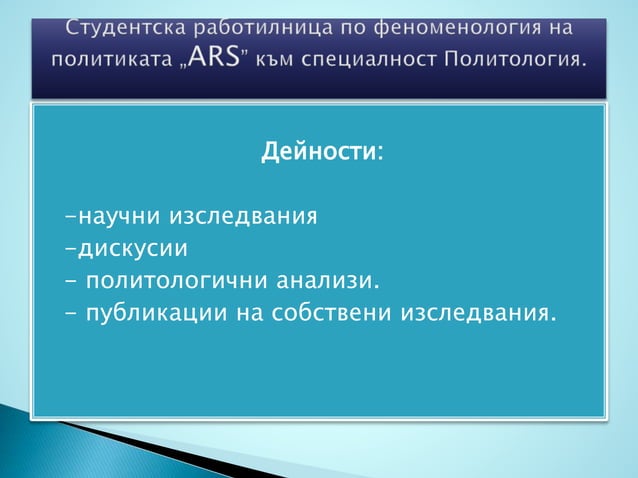 Студентска работилница по феноменология на политиката „ARS" към специалност Политология.

Дейности:

-научни изследвания
-дискусии
- политологични анализи.
- публикации на собствени изследвания.